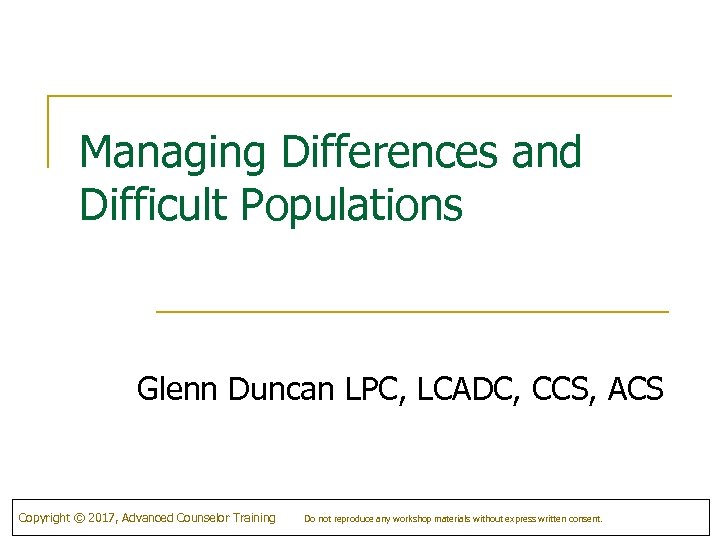 Managing Differences and Difficult Populations

Glenn Duncan LPC, LCADC, CCS, ACS

Copyright © 2017, Advanced Counselor Training Do not reproduce any workshop materials without express written consent.